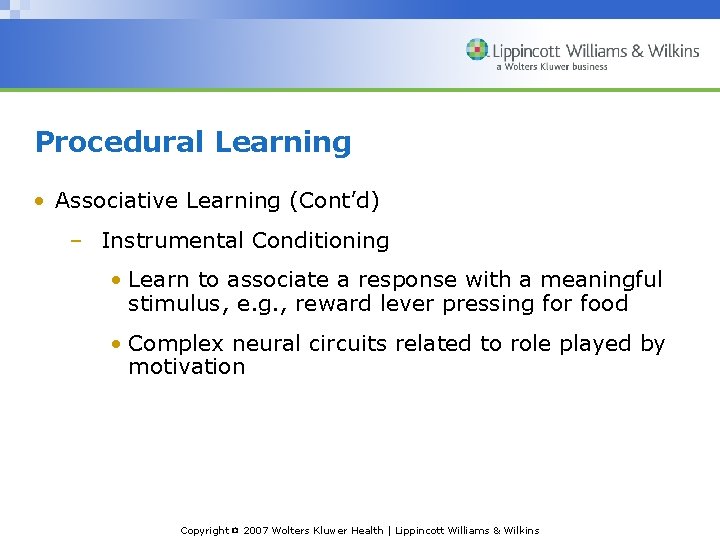 Lippincott Williams & Wilkins
a Wolters Kluwer business

Procedural Learning

• Associative Learning (Cont'd)

– Instrumental Conditioning

• Learn to associate a response with a meaningful stimulus, e.g., reward lever pressing for food

• Complex neural circuits related to role played by motivation

Copyright © 2007 Wolters Kluwer Health | Lippincott Williams & Wilkins